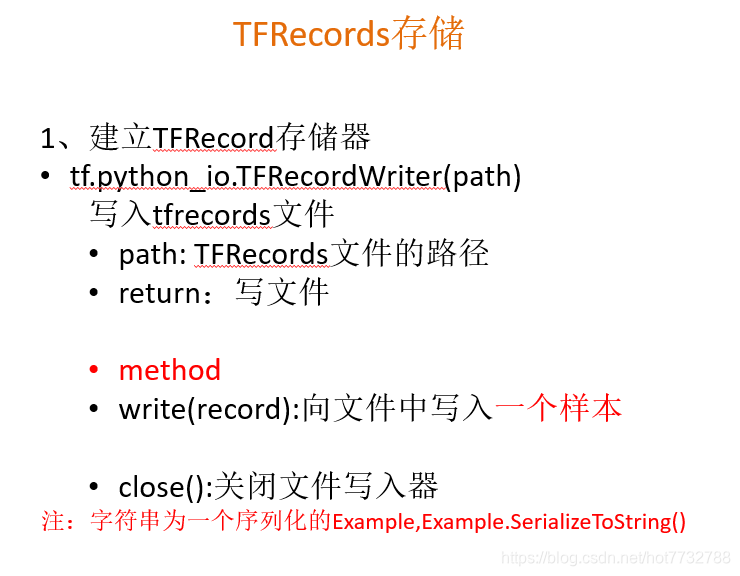 TFRecords存储

1、建立TFRecord存储器

• tf.python_io.TFRecordWriter(path)
写入tfrecords文件
  • path: TFRecords文件的路径
  • return：写文件

  • method
  • write(record):向文件中写入一个样本

  • close():关闭文件写入器

注：字符串为一个序列化的Example,Example.SerializeToString()

https://blog.csdn.net/hot7732788